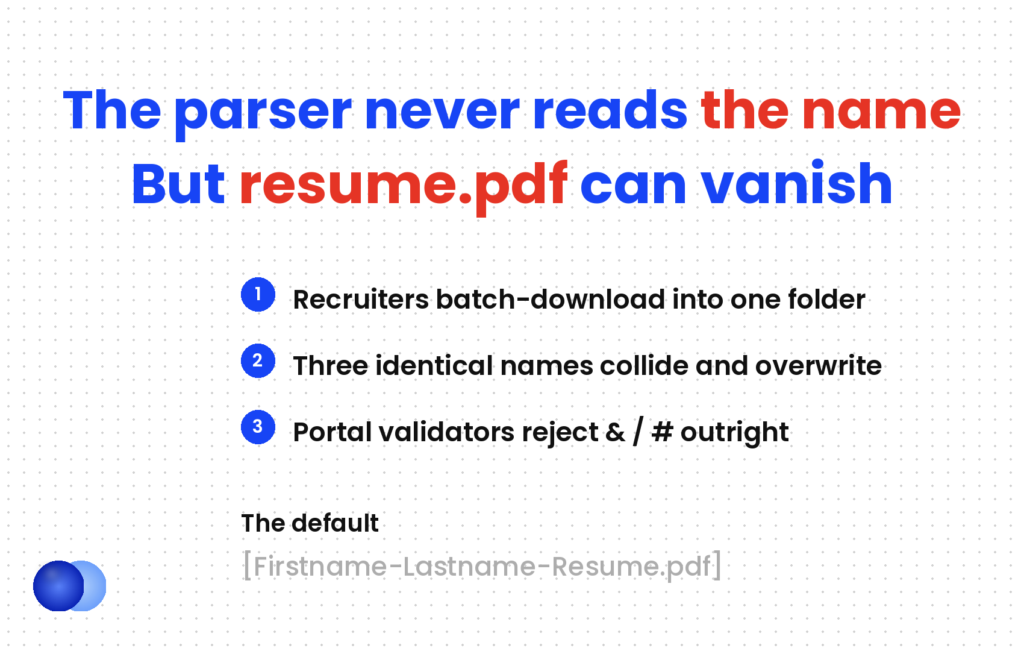 The parser never reads the name
But resume.pdf can vanish

1 Recruiters batch-download into one folder

2 Three identical names collide and overwrite

3 Portal validators reject & / # outright

The default
[Firstname-Lastname-Resume.pdf]